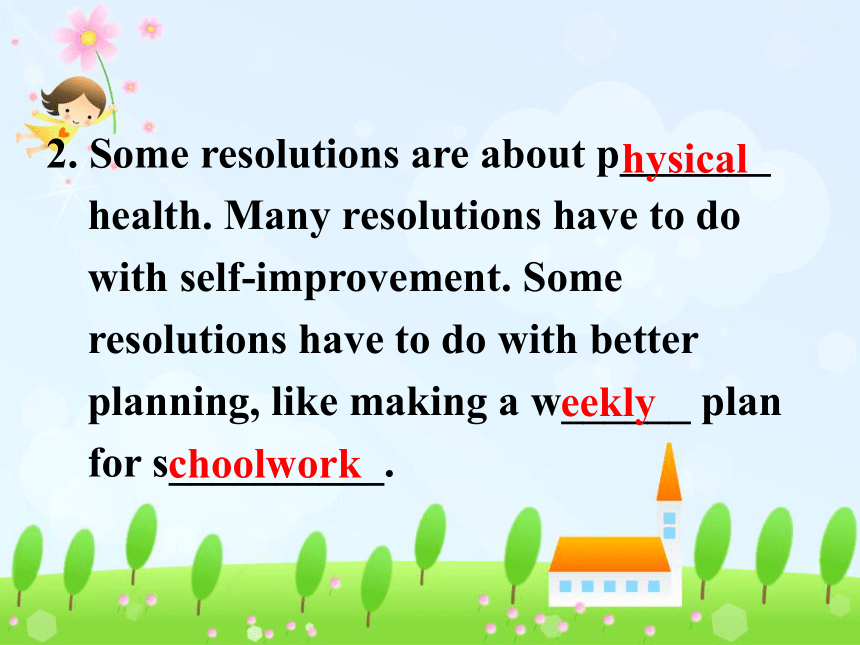 2. Some resolutions are about physical health. Many resolutions have to do with self-improvement. Some resolutions have to do with better planning, like making a weekly plan for schoolwork.